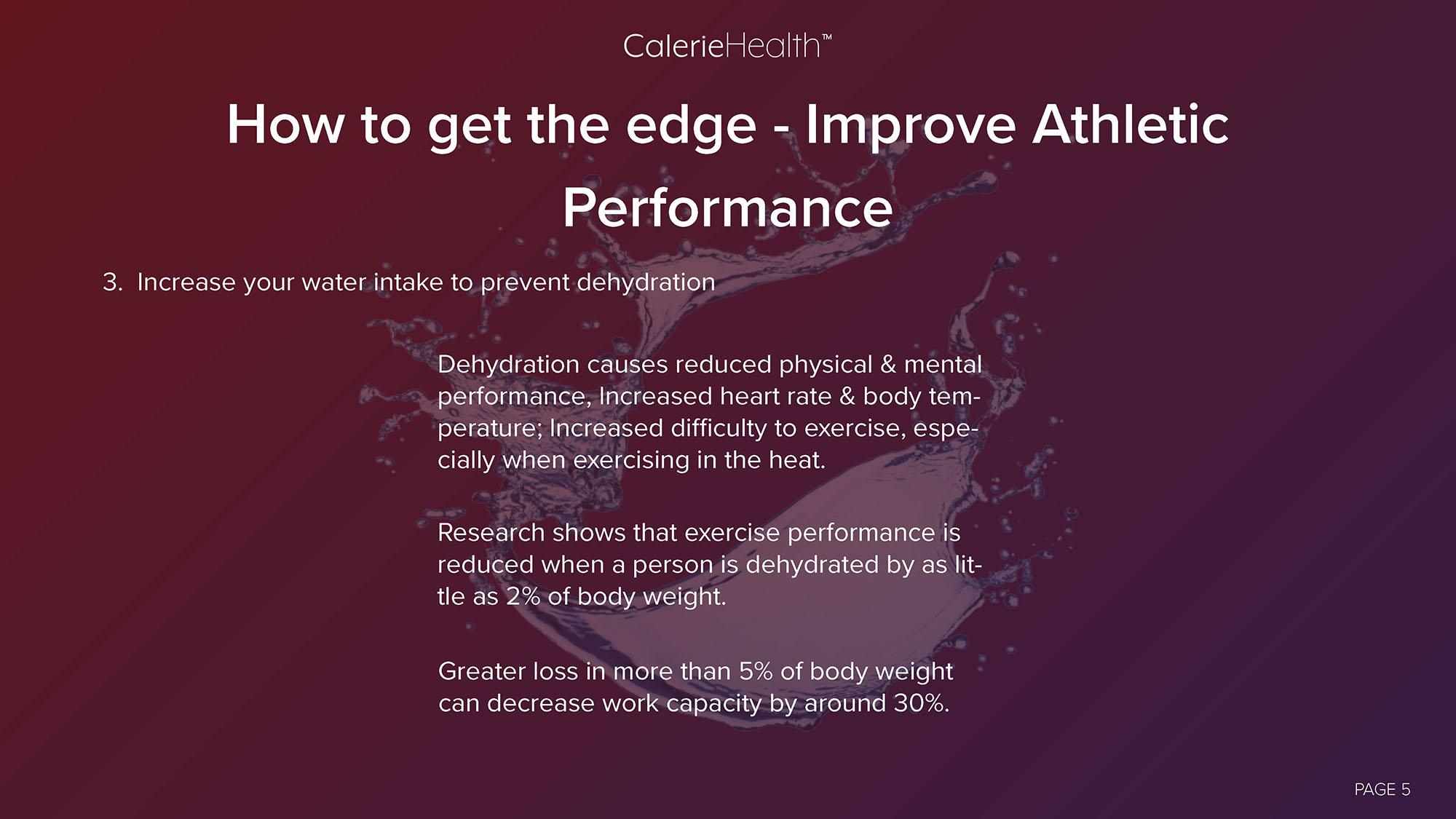 CalerieHealth™

How to get the edge - Improve Athletic Performance

3. Increase your water intake to prevent dehydration

Dehydration causes reduced physical & mental performance, Increased heart rate & body temperature; Increased difficulty to exercise, especially when exercising in the heat.

Research shows that exercise performance is reduced when a person is dehydrated by as little as 2% of body weight.

Greater loss in more than 5% of body weight can decrease work capacity by around 30%.

PAGE 5